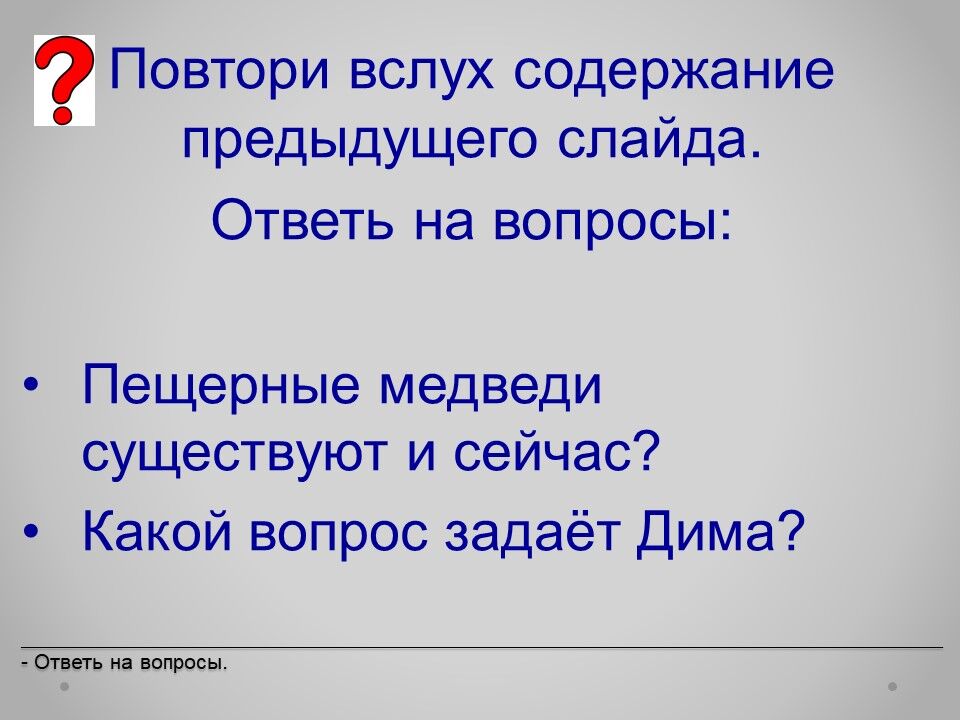 ?

Повтори вслух содержание предыдущего слайда.

Ответь на вопросы:

• Пещерные медведи существуют и сейчас?
• Какой вопрос задаёт Дима?

- Ответь на вопросы.